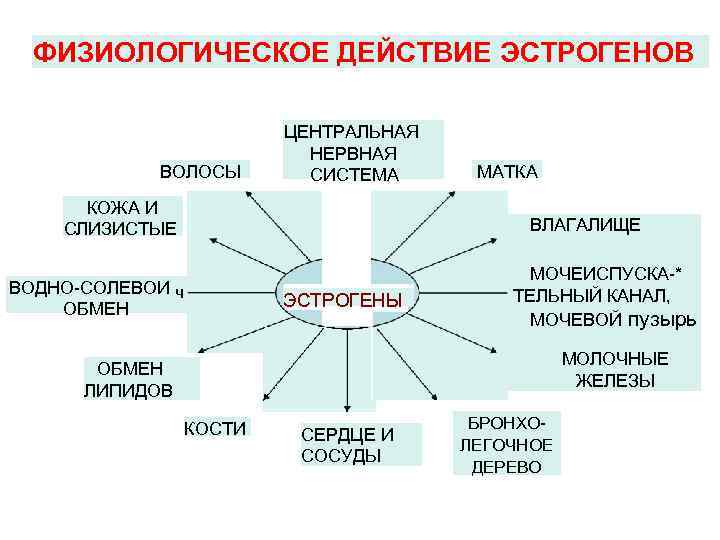 ФИЗИОЛОГИЧЕСКОЕ ДЕЙСТВИЕ ЭСТРОГЕНОВ

ЦЕНТРАЛЬНАЯ НЕРВНАЯ СИСТЕМА

ВОЛОСЫ

МАТКА

КОЖА И СЛИЗИСТЫЕ

ВЛАГАЛИЩЕ

ВОДНО-СОЛЕВОИ ч ОБМЕН

ЭСТРОГЕНЫ

МОЧЕИСПУСКА-* ТЕЛЬНЫЙ КАНАЛ, МОЧЕВОЙ пузырь

ОБМЕН ЛИПИДОВ

МОЛОЧНЫЕ ЖЕЛЕЗЫ

КОСТИ

СЕРДЦЕ И СОСУДЫ

БРОНХО-ЛЕГОЧНОЕ ДЕРЕВО